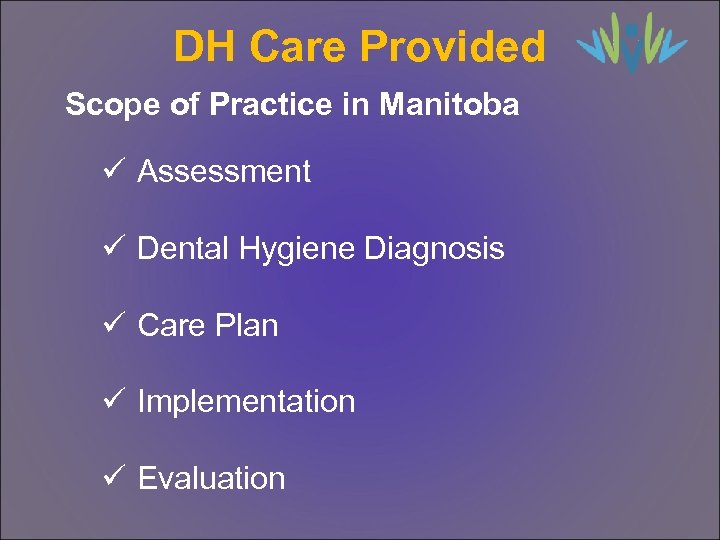 DH Care Provided

Scope of Practice in Manitoba

✓ Assessment

✓ Dental Hygiene Diagnosis

✓ Care Plan

✓ Implementation

✓ Evaluation